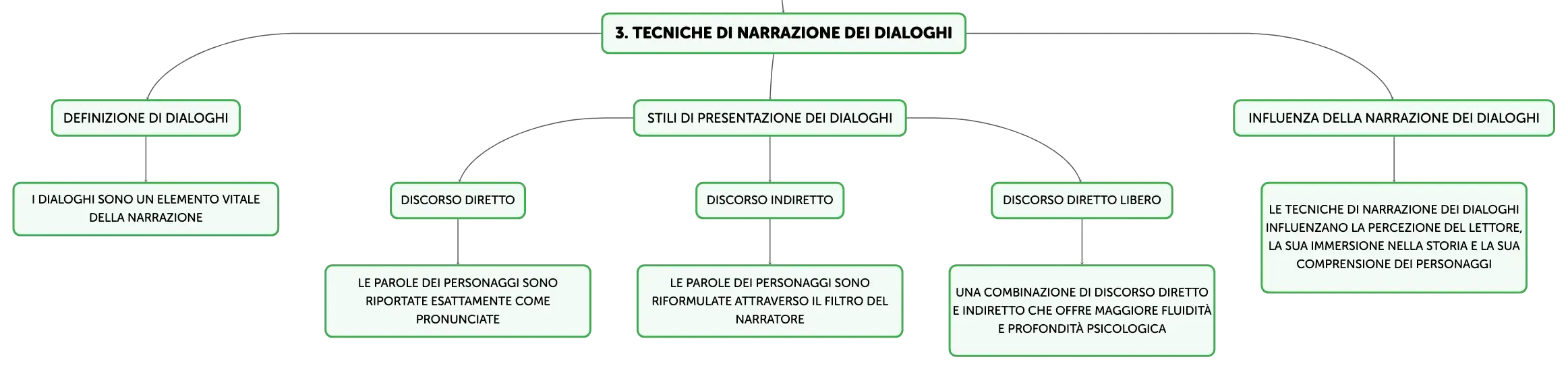 3. TECNICHE DI NARRAZIONE DEI DIALOGHI

DEFINIZIONE DI DIALOGHI

I DIALOGHI SONO UN ELEMENTO VITALE DELLA NARRAZIONE

STILI DI PRESENTAZIONE DEI DIALOGHI

DISCORSO DIRETTO

LE PAROLE DEI PERSONAGGI SONO RIPORTATE ESATTAMENTE COME PRONUNCIATE

DISCORSO INDIRETTO

LE PAROLE DEI PERSONAGGI SONO RIFORMULATE ATTRAVERSO IL FILTRO DEL NARRATORE

DISCORSO DIRETTO LIBERO

UNA COMBINAZIONE DI DISCORSO DIRETTO E INDIRETTO CHE OFFRE MAGGIORE FLUIDITÀ E PROFONDITÀ PSICOLOGICA

INFLUENZA DELLA NARRAZIONE DEI DIALOGHI

LE TECNICHE DI NARRAZIONE DEI DIALOGHI INFLUENZANO LA PERCEZIONE DEL LETTORE, LA SUA IMMERSIONE NELLA STORIA E LA SUA COMPRENSIONE DEI PERSONAGGI